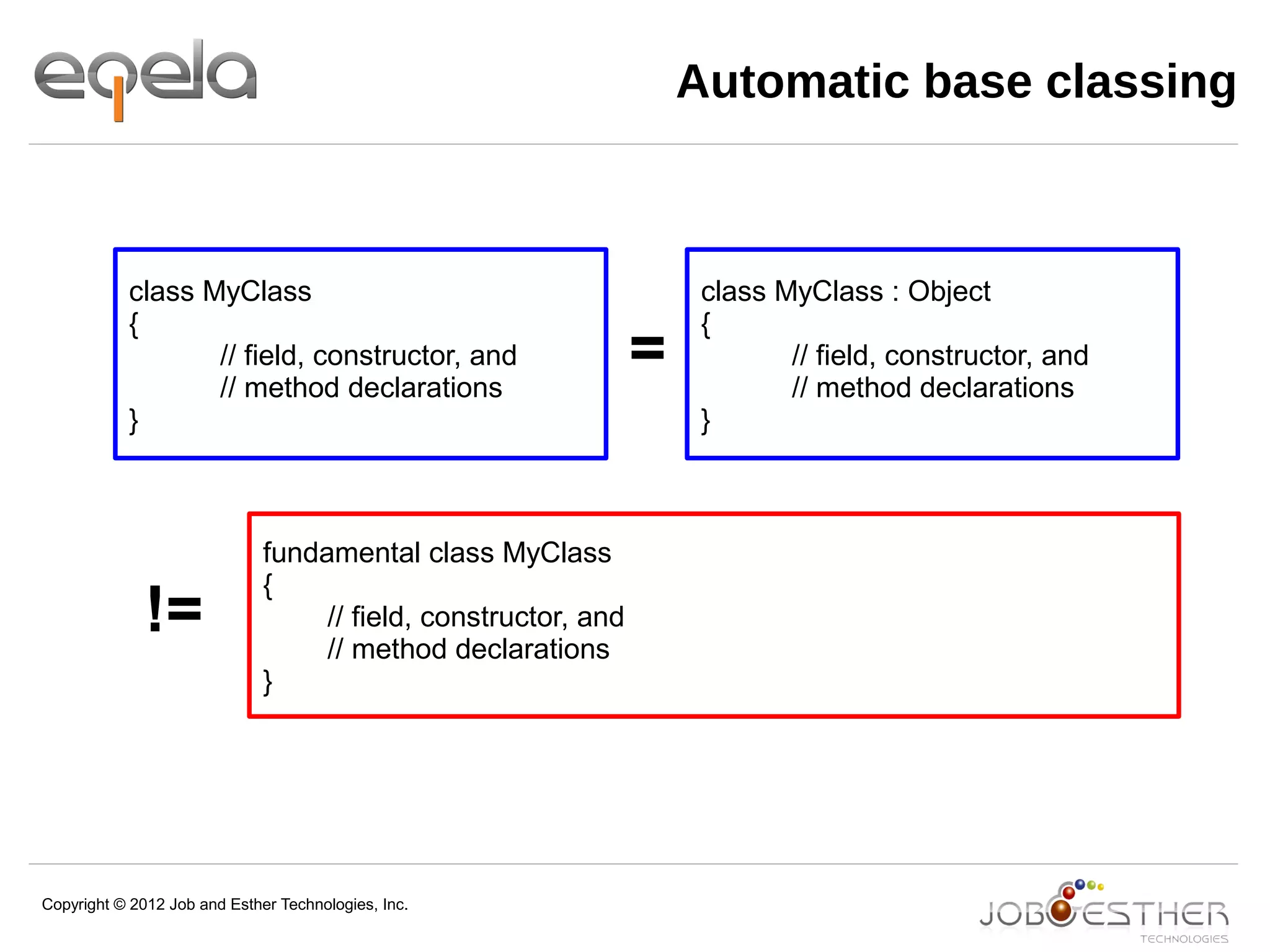 eqela

Automatic base classing

class MyClass
{
// field, constructor, and
// method declarations
}

=

class MyClass : Object
{
// field, constructor, and
// method declarations
}

!=

fundamental class MyClass
{
// field, constructor, and
// method declarations
}

Copyright © 2012 Job and Esther Technologies, Inc.

JOB ESTHER TECHNOLOGIES